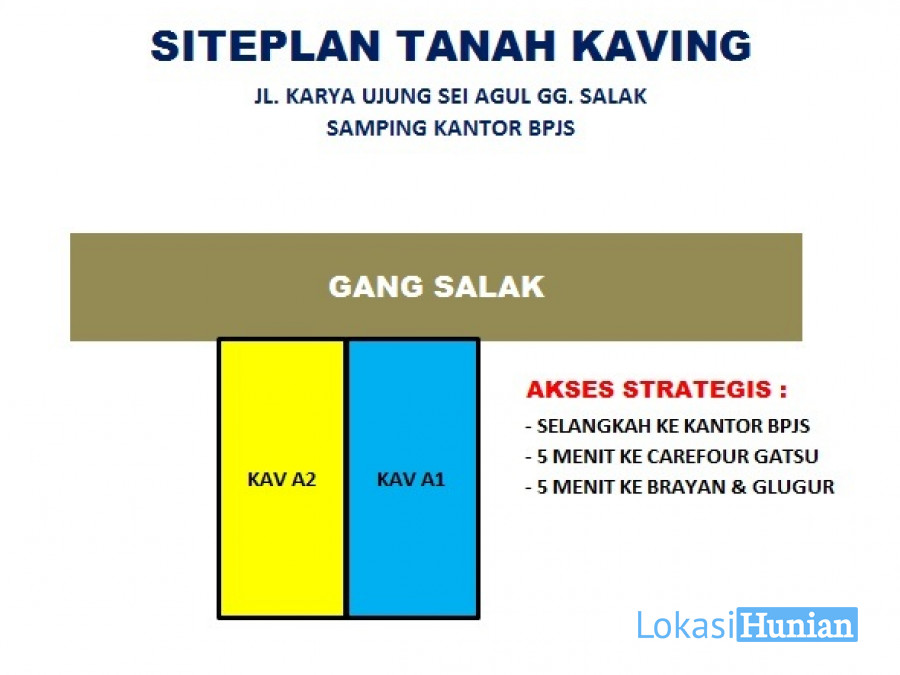 SITEPLAN TANAH KAVING

JL. KARYA UJUNG SEI AGUL GG. SALAK
SAMPING KANTOR BPJS

GANG SALAK

KAV A2

KAV A1

AKSES STRATEGIS :
- SELANGKAH KE KANTOR BPJS
- 5 MENIT KE CAREFOUR GATSU
- 5 MENIT KE BRAYAN & GLUGUR

LokasiHunian